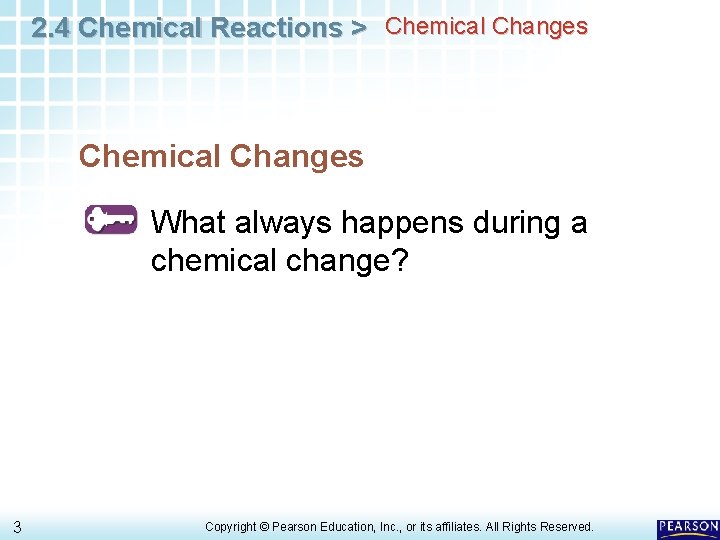 2.4 Chemical Reactions > Chemical Changes

Chemical Changes

What always happens during a chemical change?

3

Copyright © Pearson Education, Inc., or its affiliates. All Rights Reserved.

PEARSON